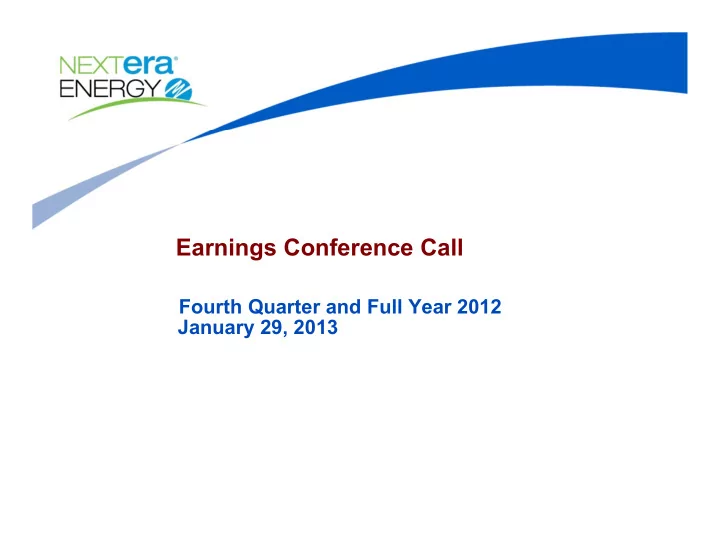 NEXTera®
ENERGY

Earnings Conference Call

Fourth Quarter and Full Year 2012
January 29, 2013